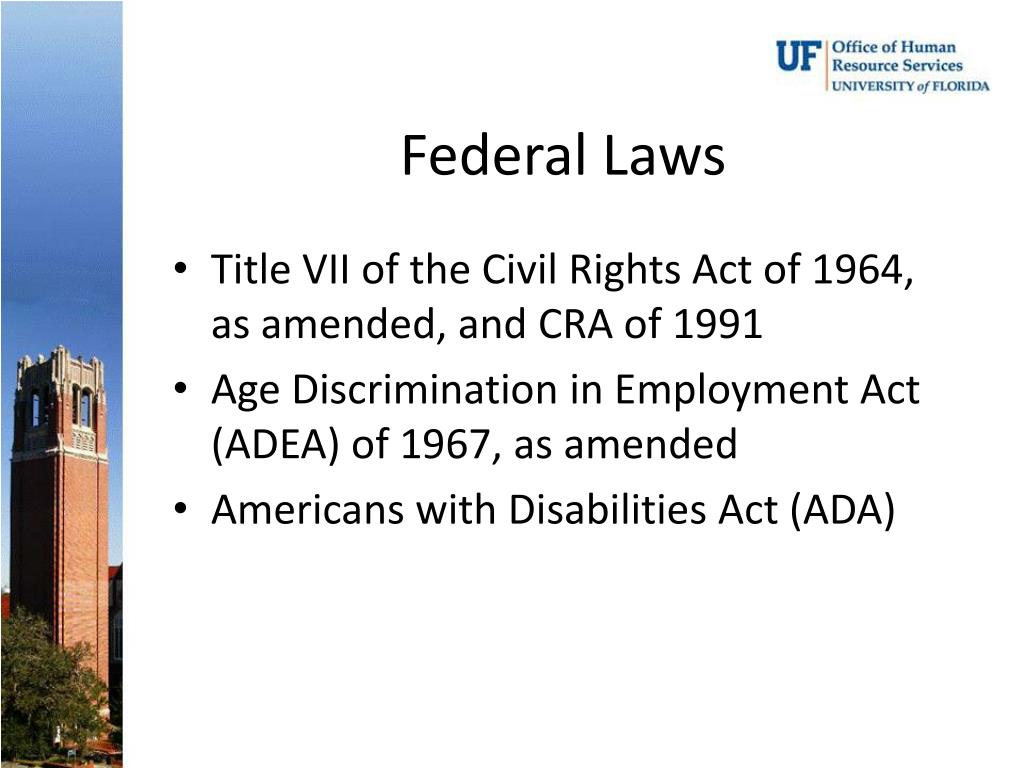 UF Office of Human Resource Services UNIVERSITY of FLORIDA

Federal Laws

• Title VII of the Civil Rights Act of 1964, as amended, and CRA of 1991
• Age Discrimination in Employment Act (ADEA) of 1967, as amended
• Americans with Disabilities Act (ADA)